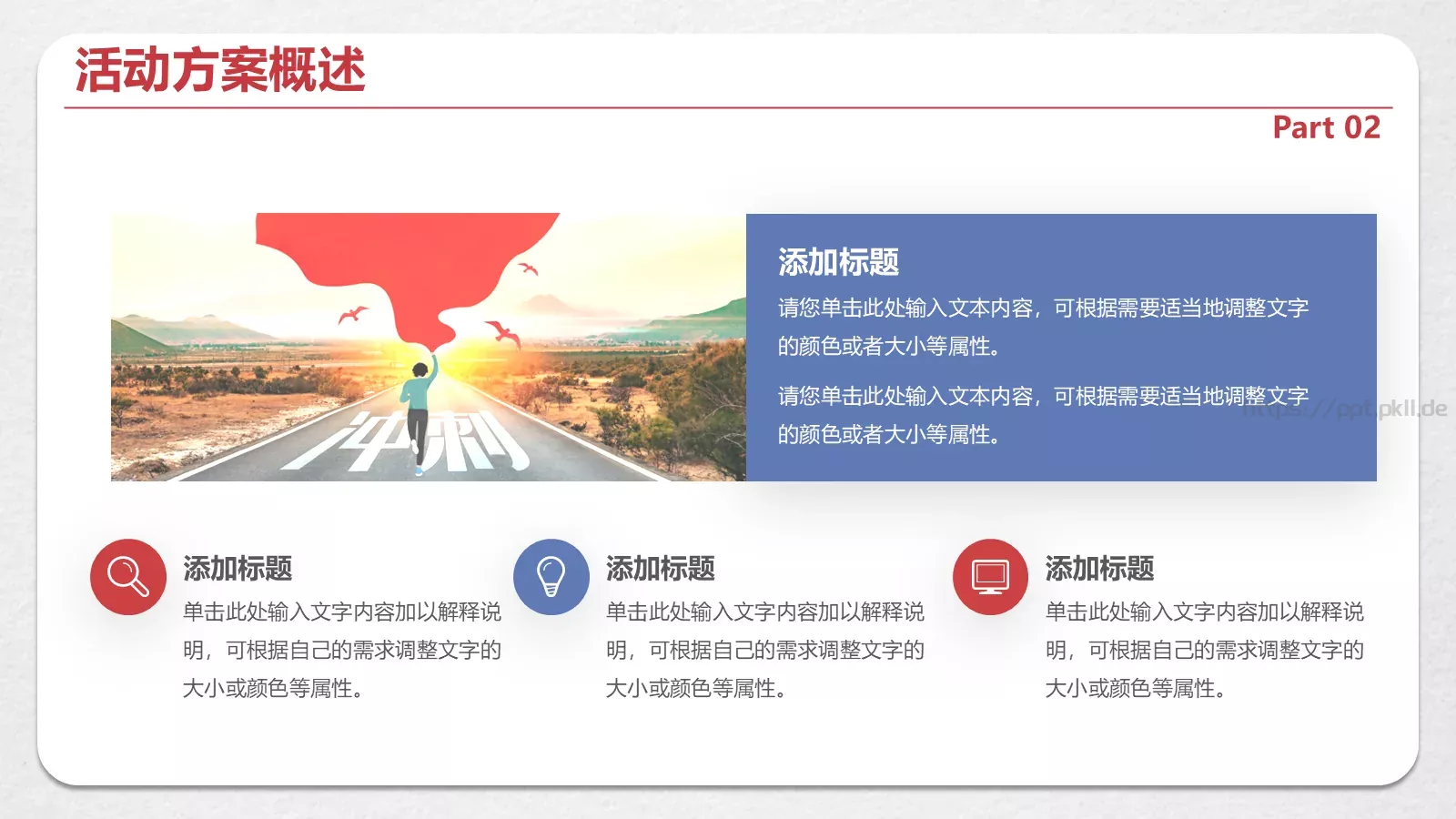 活动方案概述

Part 02

冲刺

添加标题

请您单击此处输入文本内容，可根据需要适当地调整文字的颜色或者大小等属性。

请您单击此处输入文本内容，可根据需要适当地调整文字的颜色或者大小等属性。

https://ppt.pkll.de

添加标题

单击此处输入文字内容加以解释说明，可根据自己的需求调整文字的大小或颜色等属性。

添加标题

单击此处输入文字内容加以解释说明，可根据自己的需求调整文字的大小或颜色等属性。

添加标题

单击此处输入文字内容加以解释说明，可根据自己的需求调整文字的大小或颜色等属性。